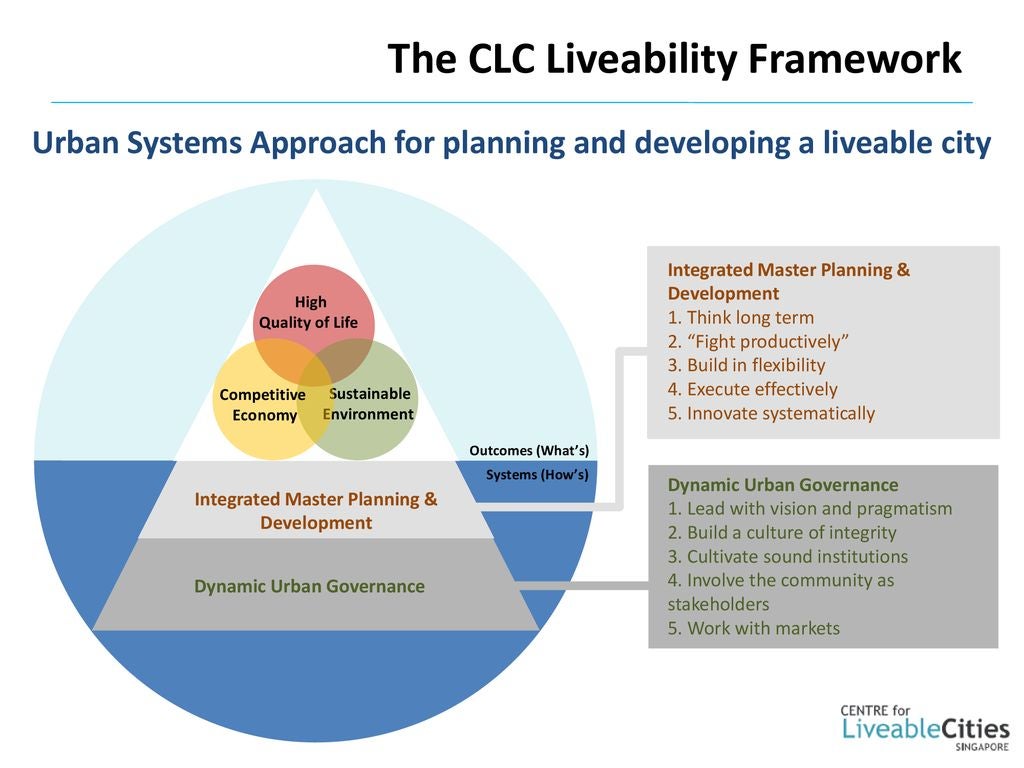 The CLC Liveability Framework

Urban Systems Approach for planning and developing a liveable city

High Quality of Life

Competitive Economy

Sustainable Environment

Outcomes (What's)

Systems (How's)

Integrated Master Planning & Development

Dynamic Urban Governance

Integrated Master Planning & Development
1. Think long term
2. "Fight productively"
3. Build in flexibility
4. Execute effectively
5. Innovate systematically

Dynamic Urban Governance
1. Lead with vision and pragmatism
2. Build a culture of integrity
3. Cultivate sound institutions
4. Involve the community as stakeholders
5. Work with markets

CENTRE for LiveableCities SINGAPORE